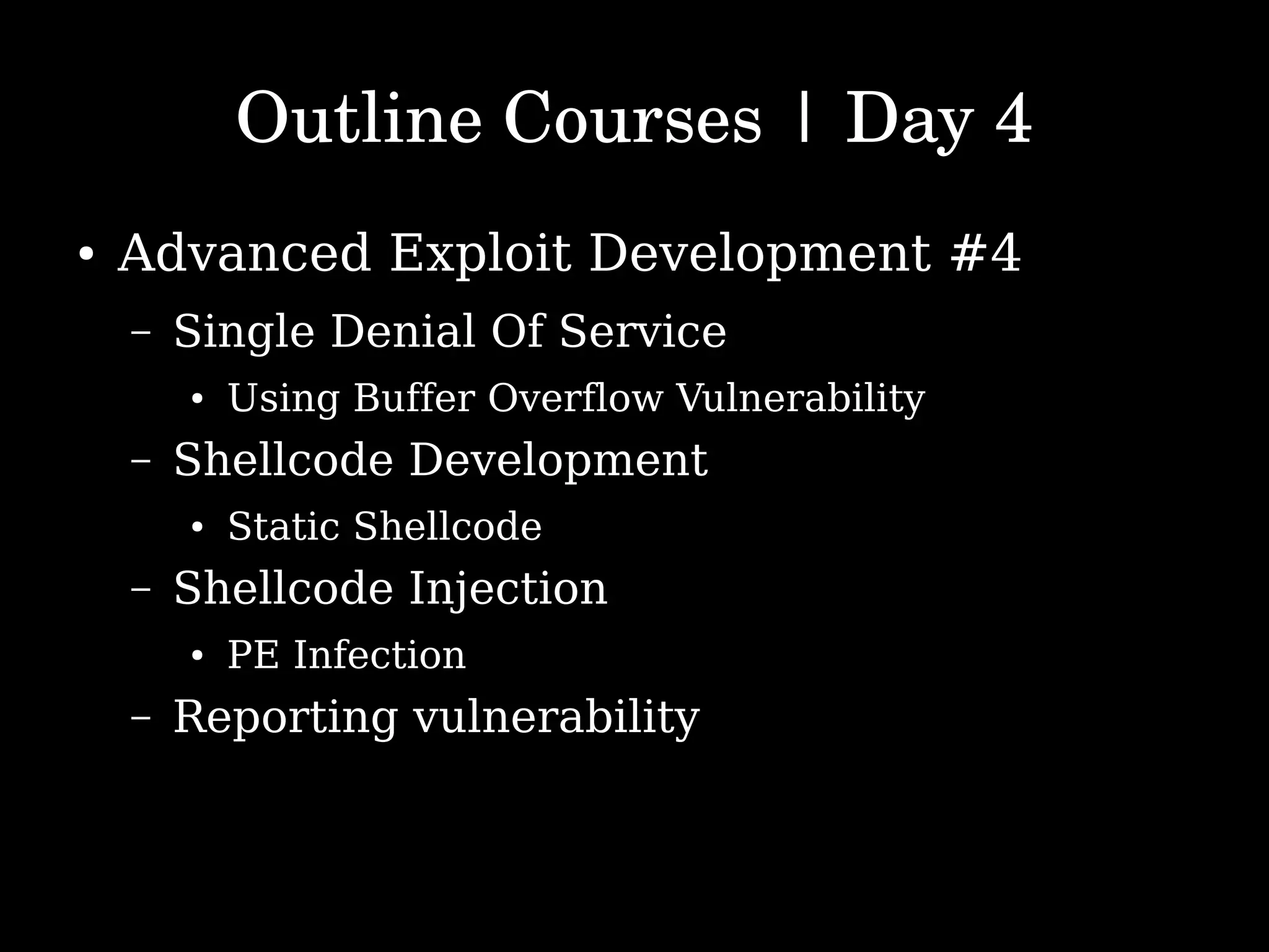 Outline Courses | Day 4

• Advanced Exploit Development #4
– Single Denial Of Service
• Using Buffer Overflow Vulnerability
– Shellcode Development
• Static Shellcode
– Shellcode Injection
• PE Infection
– Reporting vulnerability